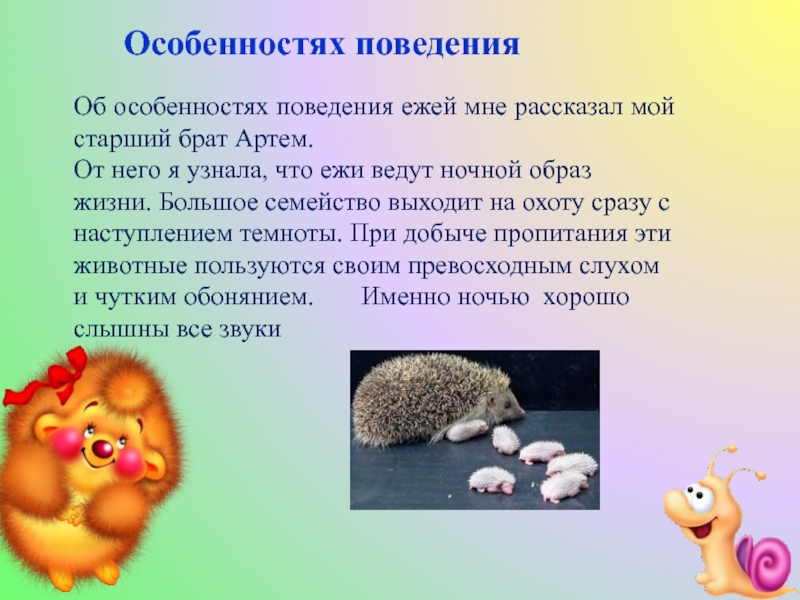 Особенностях поведения

Об особенностях поведения ежей мне рассказал мой старший брат Артем.
От него я узнала, что ежи ведут ночной образ жизни. Большое семейство выходит на охоту сразу с наступлением темноты. При добыче пропитания эти животные пользуются своим превосходным слухом и чутким обонянием. Именно ночью хорошо слышны все звуки